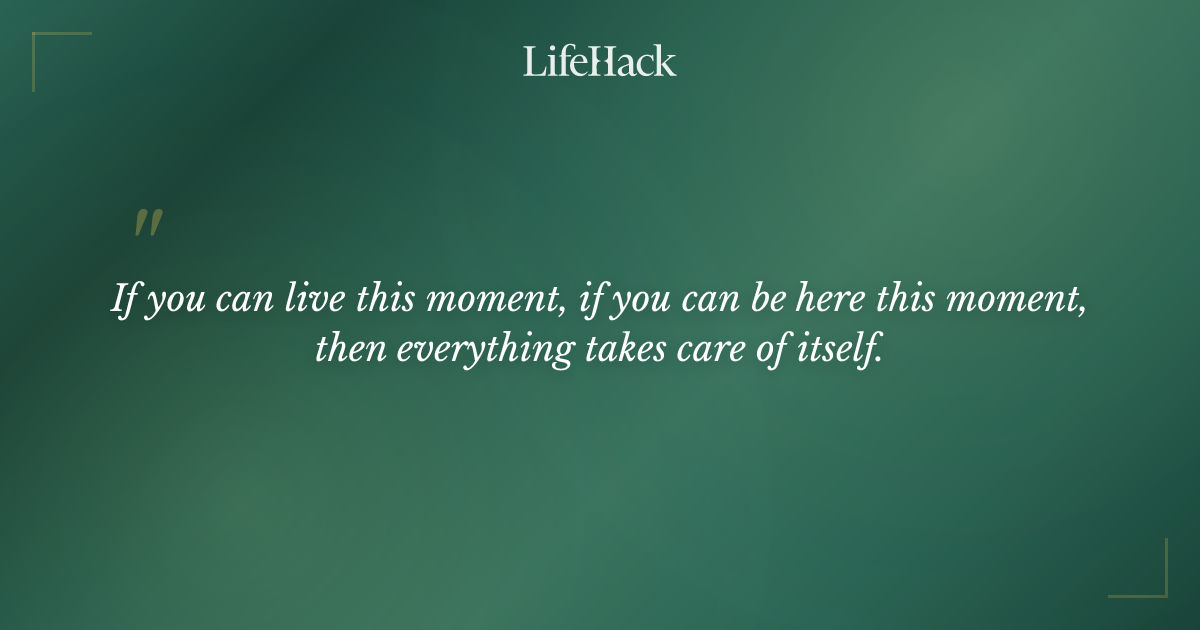 LifeHack

"

If you can live this moment, if you can be here this moment, then everything takes care of itself.